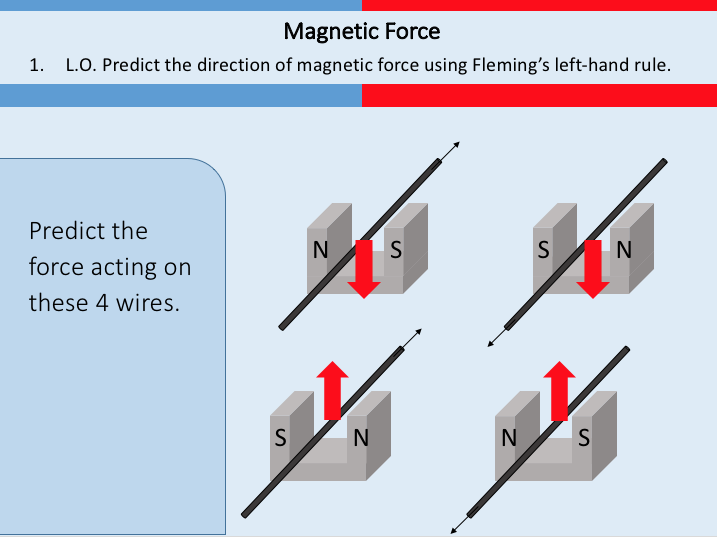 Magnetic Force

1. L.O. Predict the direction of magnetic force using Fleming's left-hand rule.

Predict the force acting on these 4 wires.

N S

S N

S N

N S